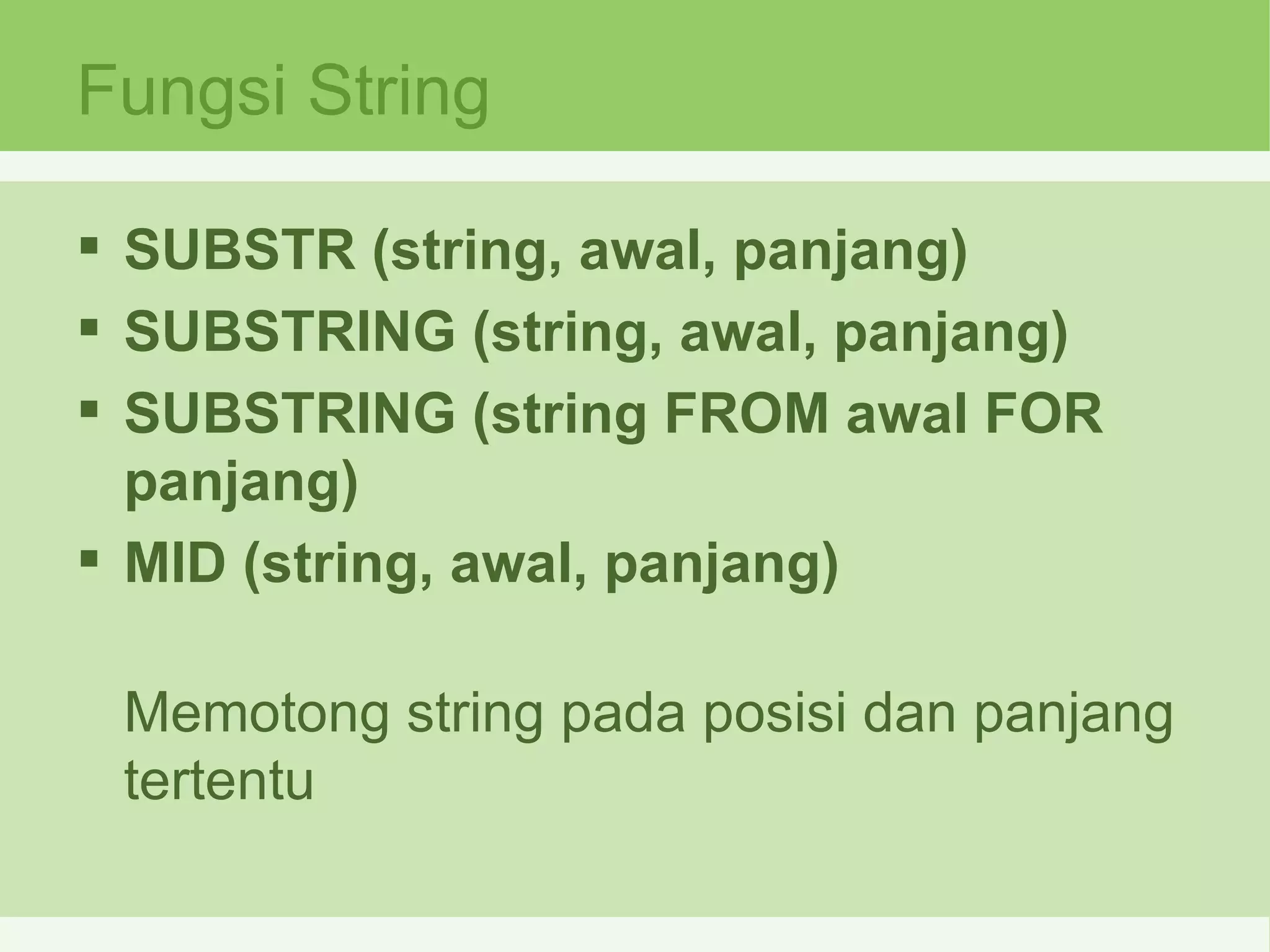 Fungsi String

▪ SUBSTR (string, awal, panjang)
▪ SUBSTRING (string, awal, panjang)
▪ SUBSTRING (string FROM awal FOR panjang)
▪ MID (string, awal, panjang)

Memotong string pada posisi dan panjang tertentu